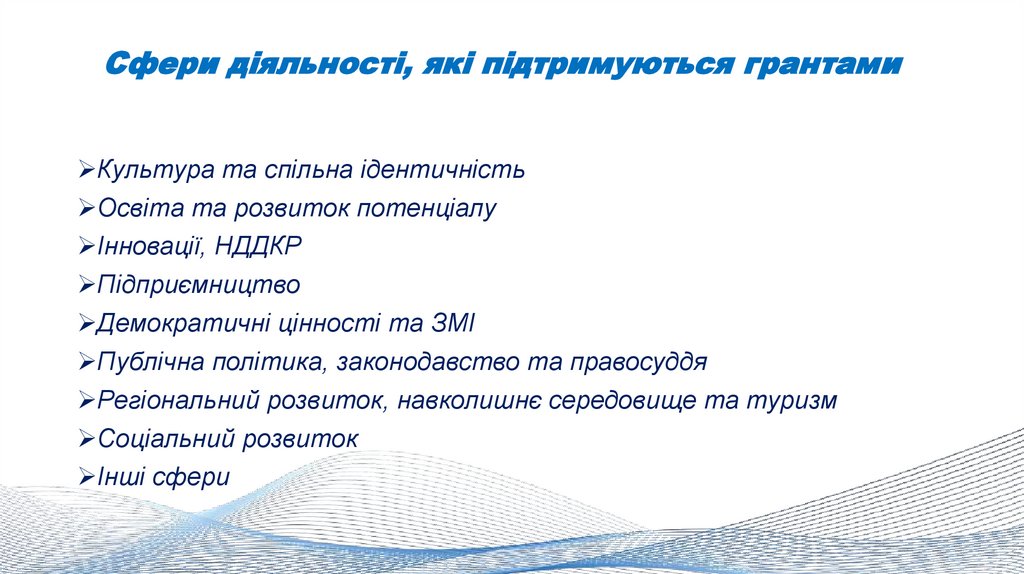 Сфери діяльності, які підтримуються грантами

➢Культура та спільна ідентичність
➢Освіта та розвиток потенціалу
➢Інновації, НДДКР
➢Підприємництво
➢Демократичні цінності та ЗМІ
➢Публічна політика, законодавство та правосуддя
➢Регіональний розвиток, навколишнє середовище та туризм
➢Соціальний розвиток
➢Інші сфери